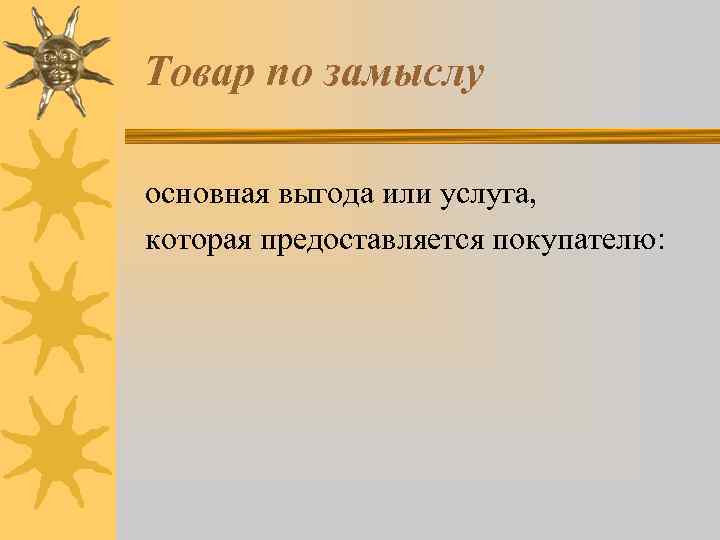 Товар по замыслу

основная выгода или услуга, которая предоставляется покупателю: